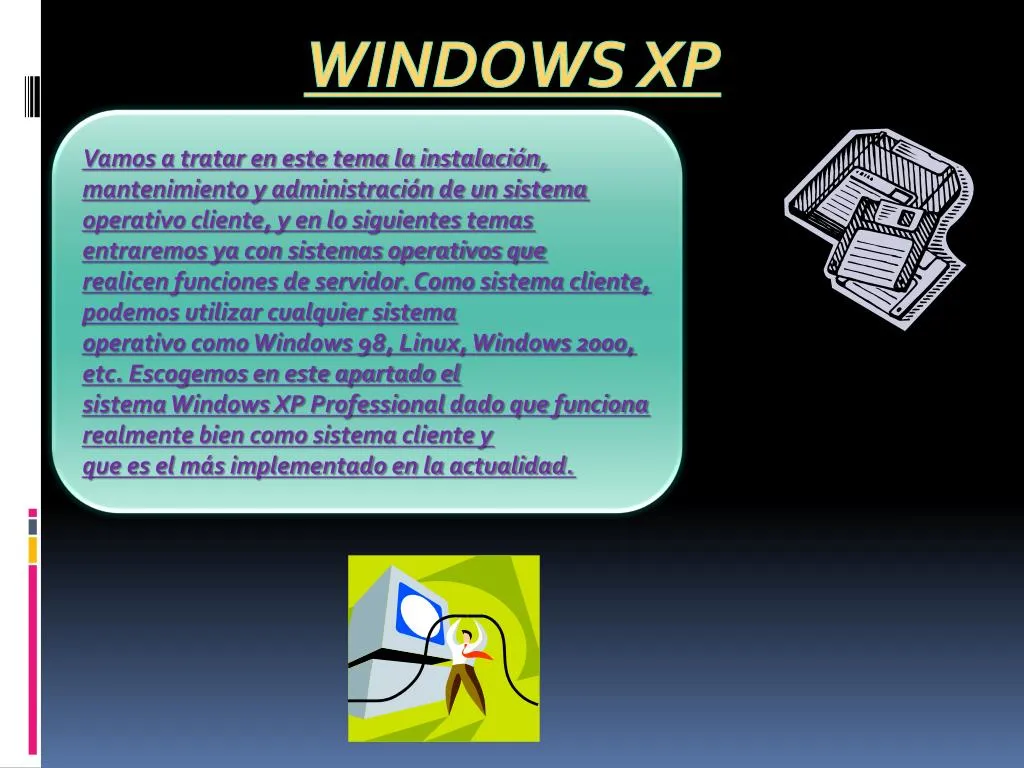 WINDOWS XP

Vamos a tratar en este tema la instalación, mantenimiento y administración de un sistema operativo cliente, y en lo siguientes temas entraremos ya con sistemas operativos que realicen funciones de servidor. Como sistema cliente, podemos utilizar cualquier sistema operativo como Windows 98, Linux, Windows 2000, etc. Escogemos en este apartado el sistema Windows XP Professional dado que funciona realmente bien como sistema cliente y que es el más implementado en la actualidad.